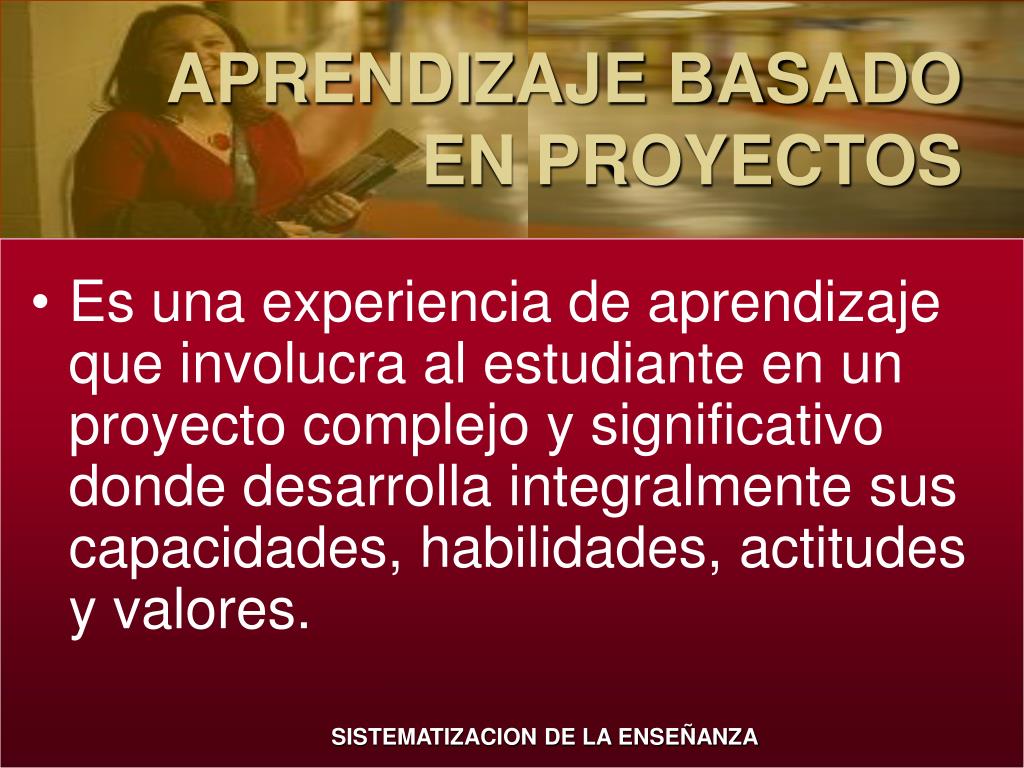 APRENDIZAJE BASADO EN PROYECTOS

• Es una experiencia de aprendizaje que involucra al estudiante en un proyecto complejo y significativo donde desarrolla integralmente sus capacidades, habilidades, actitudes y valores.

SISTEMATIZACION DE LA ENSEÑANZA